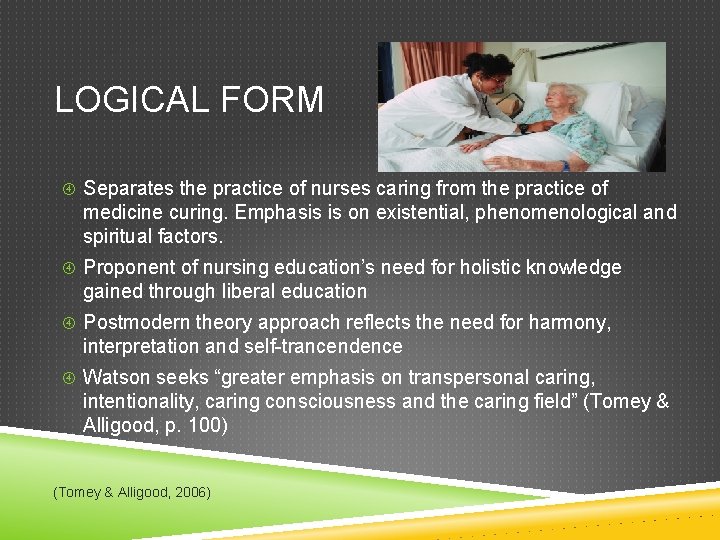 LOGICAL FORM

Separates the practice of nurses caring from the practice of medicine curing. Emphasis is on existential, phenomenological and spiritual factors.

Proponent of nursing education's need for holistic knowledge gained through liberal education

Postmodern theory approach reflects the need for harmony, interpretation and self-trancendence

Watson seeks "greater emphasis on transpersonal caring, intentionality, caring consciousness and the caring field" (Tomey & Alligood, p. 100)

(Tomey & Alligood, 2006)